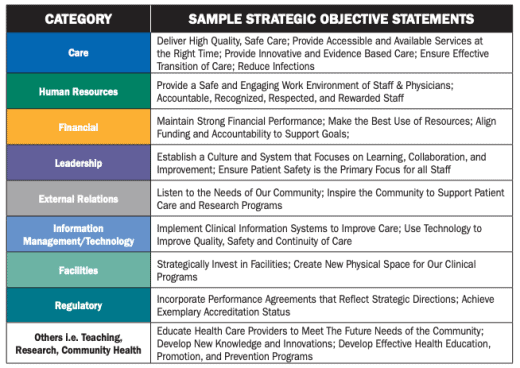 | CATEGORY | SAMPLE STRATEGIC OBJECTIVE STATEMENTS |
|---|---|
| Care | Deliver High Quality, Safe Care; Provide Accessible and Available Services at the Right Time; Provide Innovative and Evidence Based Care; Ensure Effective Transition of Care; Reduce Infections |
| Human Resources | Provide a Safe and Engaging Work Environment of Staff & Physicians; Accountable, Recognized, Respected, and Rewarded Staff |
| Financial | Maintain Strong Financial Performance; Make the Best Use of Resources; Align Funding and Accountability to Support Goals; |
| Leadership | Establish a Culture and System that Focuses on Learning, Collaboration, and Improvement; Ensure Patient Safety is the Primary Focus for all Staff |
| External Relations | Listen to the Needs of Our Community; Inspire the Community to Support Patient Care and Research Programs |
| Information Management/Technology | Implement Clinical Information Systems to Improve Care; Use Technology to Improve Quality, Safety and Continuity of Care |
| Facilities | Strategically Invest in Facilities; Create New Physical Space for Our Clinical Programs |
| Regulatory | Incorporate Performance Agreements that Reflect Strategic Directions; Achieve Exemplary Accreditation Status |
| Others i.e. Teaching, Research, Community Health | Educate Health Care Providers to Meet The Future Needs of the Community; Develop New Knowledge and Innovations; Develop Effective Health Education, Promotion, and Prevention Programs |